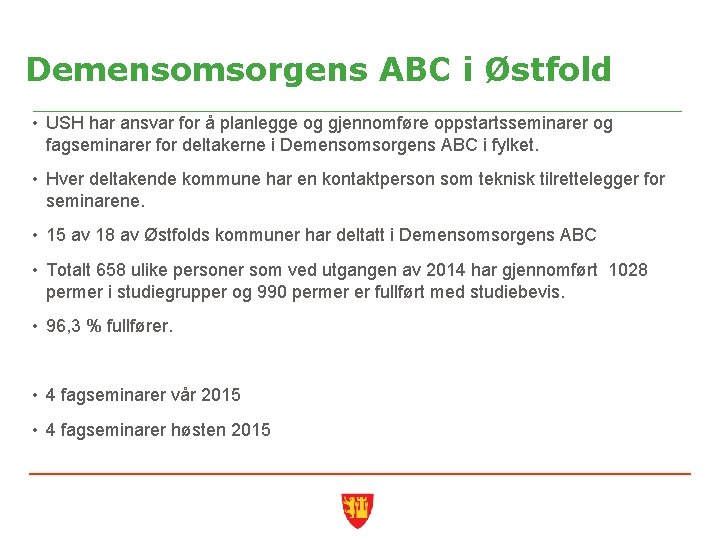 Demensomsorgens ABC i Østfold

• USH har ansvar for å planlegge og gjennomføre oppstartsseminarer og fagseminarer for deltakerne i Demensomsorgens ABC i fylket.

• Hver deltakende kommune har en kontaktperson som teknisk tilrettelegger for seminarene.

• 15 av 18 av Østfolds kommuner har deltatt i Demensomsorgens ABC

• Totalt 658 ulike personer som ved utgangen av 2014 har gjennomført 1028 permer i studiegrupper og 990 permer er fullført med studiebevis.

• 96,3 % fullfører.

• 4 fagseminarer vår 2015

• 4 fagseminarer høsten 2015